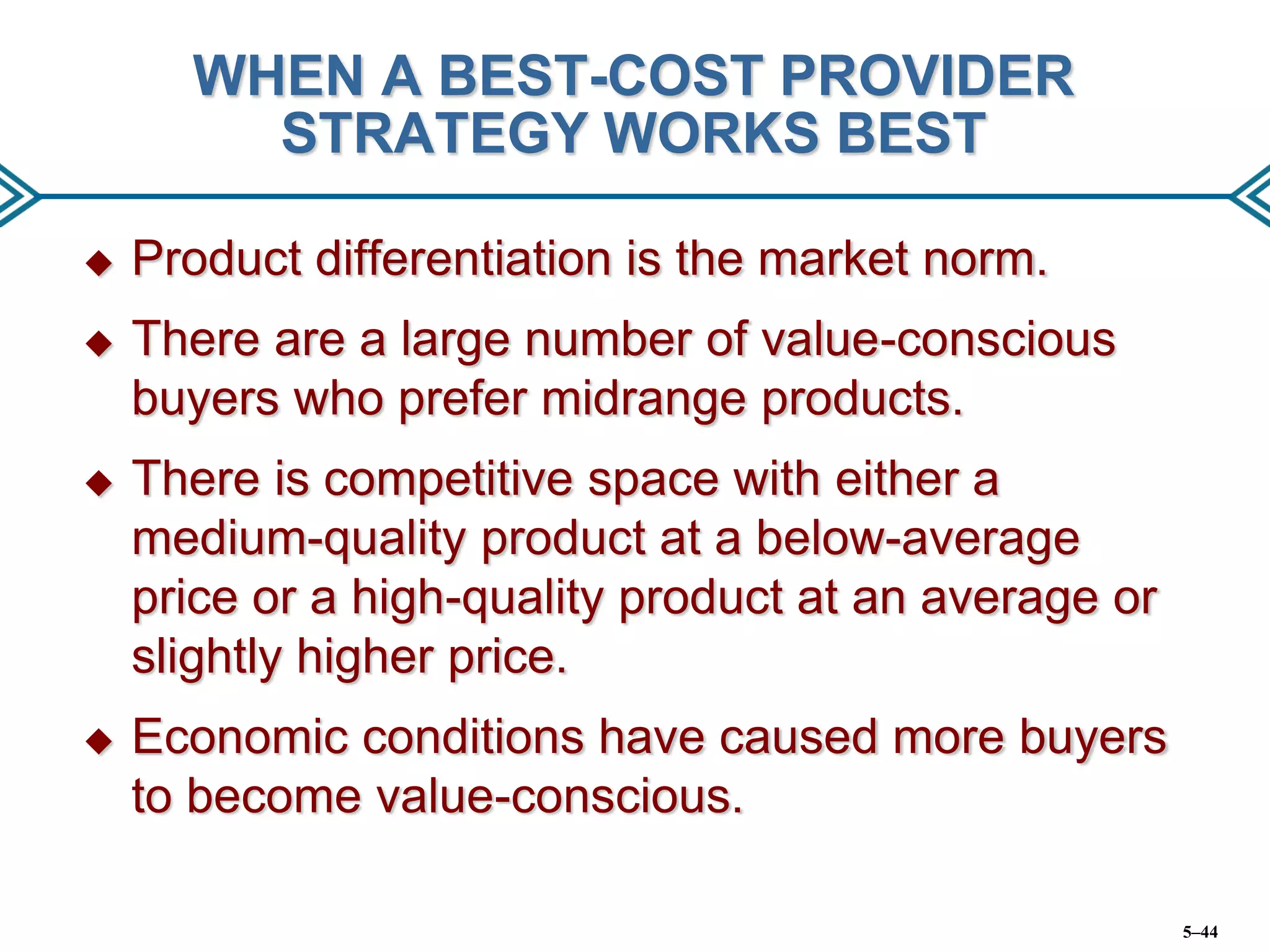 WHEN A BEST-COST PROVIDER STRATEGY WORKS BEST

◆ Product differentiation is the market norm.

◆ There are a large number of value-conscious buyers who prefer midrange products.

◆ There is competitive space with either a medium-quality product at a below-average price or a high-quality product at an average or slightly higher price.

◆ Economic conditions have caused more buyers to become value-conscious.

5–44